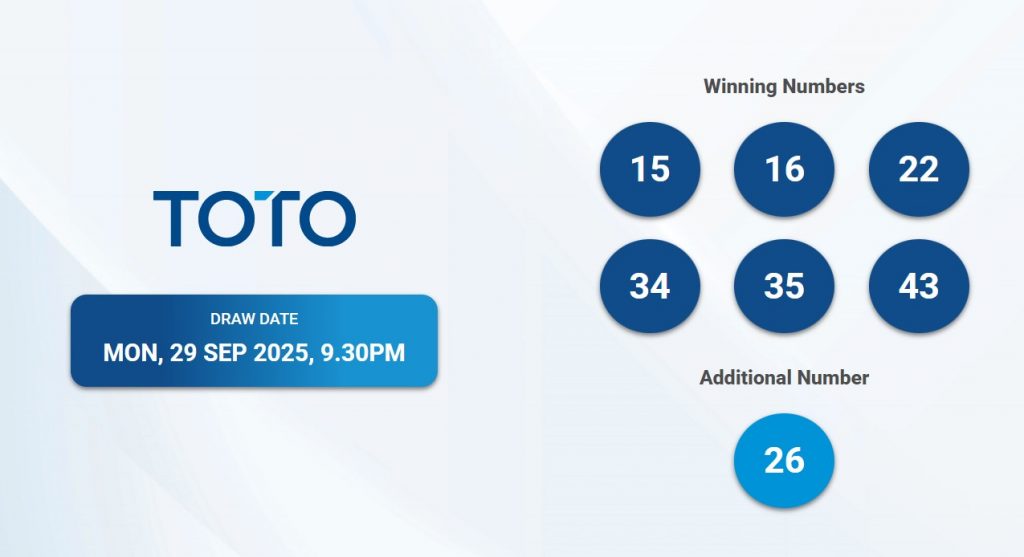 TOTO

DRAW DATE
MON, 29 SEP 2025, 9.30PM

Winning Numbers

15 16 22

34 35 43

Additional Number

26